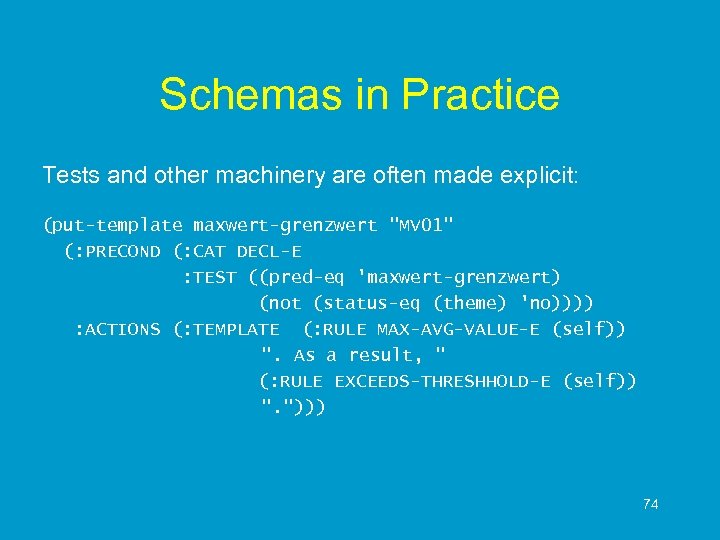 Schemas in Practice

Tests and other machinery are often made explicit:

(put-template maxwert-grenzwert "MV01"
  (:PRECOND (:CAT DECL-E
             :TEST ((pred-eq 'maxwert-grenzwert)
                    (not (status-eq (theme) 'no))))
   :ACTIONS (:TEMPLATE  (:RULE MAX-AVG-VALUE-E (self))
                    ". As a result, "
                    (:RULE EXCEEDS-THRESHHOLD-E (self))
                    ".")))

74